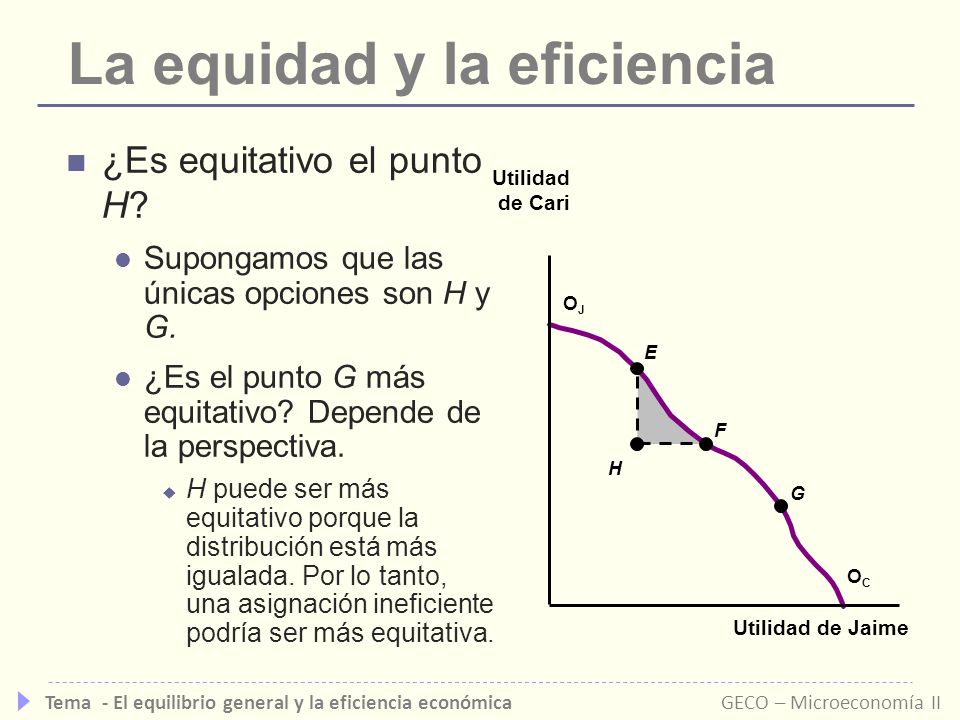 La equidad y la eficiencia

¿Es equitativo el punto H?

Supongamos que las únicas opciones son H y G.

¿Es el punto G más equitativo? Depende de la perspectiva.

H puede ser más equitativo porque la distribución está más igualada. Por lo tanto, una asignación ineficiente podría ser más equitativa.

Utilidad de Cari

$O_J$

E

F

H

G

$O_C$

Utilidad de Jaime

Tema - El equilibrio general y la eficiencia económica

GECO – Microeconomía II